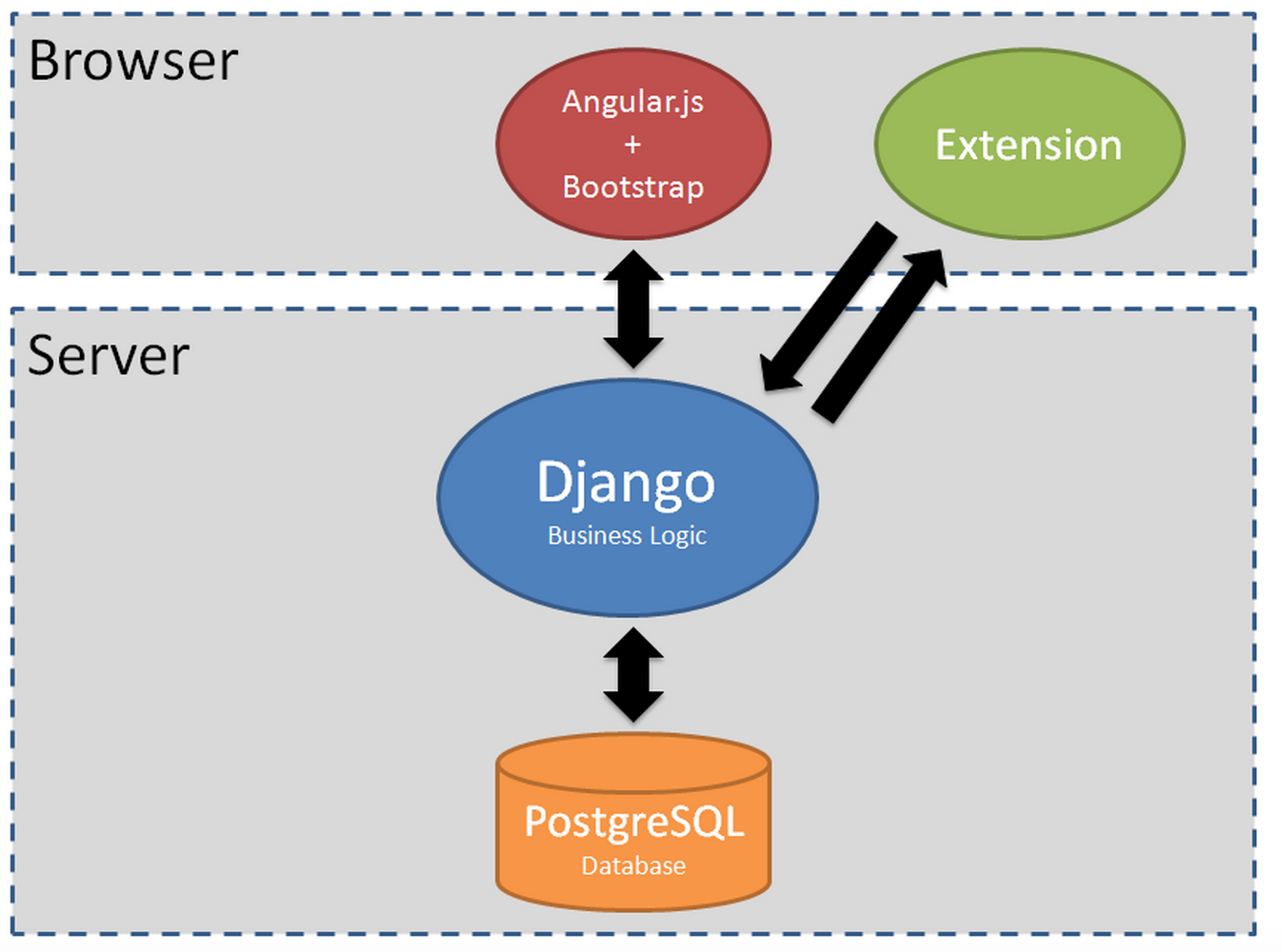 Browser

Angular.js
+
Bootstrap

Extension

Server

Django
Business Logic

PostgreSQL
Database